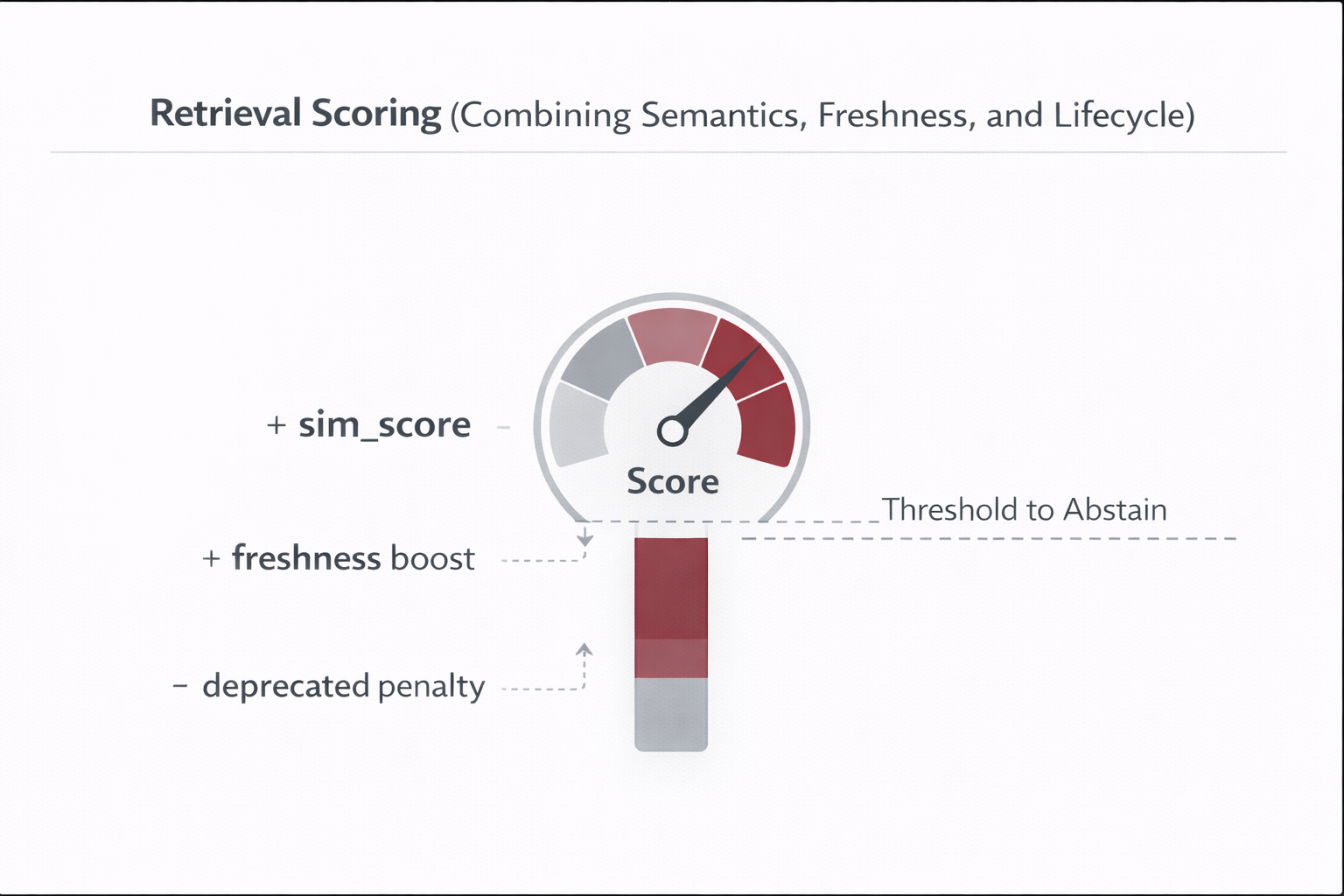 Retrieval Scoring (Combining Semantics, Freshness, and Lifecycle)

+ sim_score

Score

Threshold to Abstain

+ freshness boost

− deprecated penalty